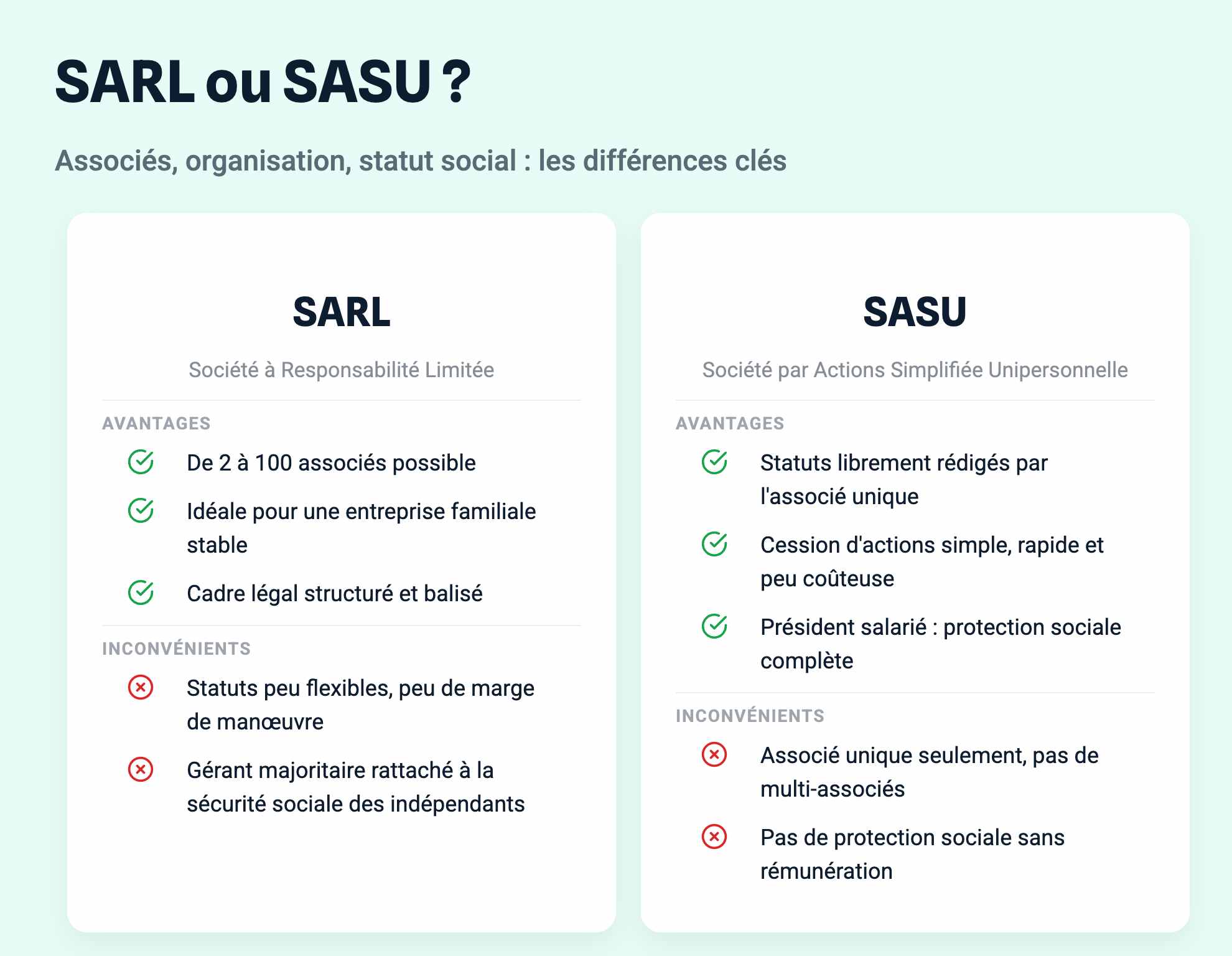 SARL ou SASU ?

Associés, organisation, statut social : les différences clés

SARL

Société à Responsabilité Limitée

AVANTAGES

De 2 à 100 associés possible

Idéale pour une entreprise familiale stable

Cadre légal structuré et balisé

INCONVÉNIENTS

Statuts peu flexibles, peu de marge de manœuvre

Gérant majoritaire rattaché à la sécurité sociale des indépendants

SASU

Société par Actions Simplifiée Unipersonnelle

AVANTAGES

Statuts librement rédigés par l'associé unique

Cession d'actions simple, rapide et peu coûteuse

Président salarié : protection sociale complète

INCONVÉNIENTS

Associé unique seulement, pas de multi-associés

Pas de protection sociale sans rémunération